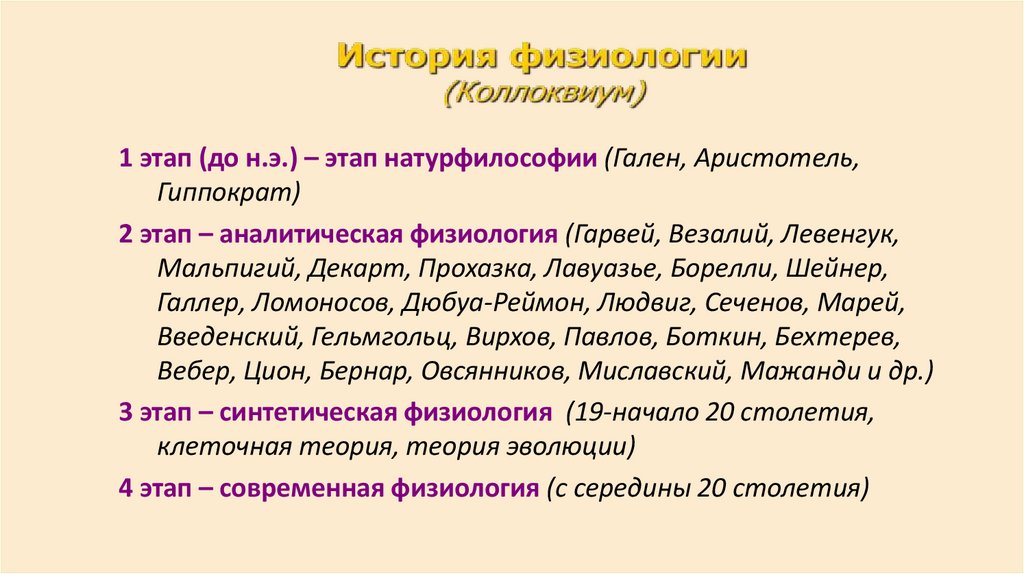 История физиологии
(Коллоквиум)

1 этап (до н.э.) – этап натурфилософии (Гален, Аристотель, Гиппократ)

2 этап – аналитическая физиология (Гарвей, Везалий, Левенгук, Мальпигий, Декарт, Прохазка, Лавуазье, Борелли, Шейнер, Галлер, Ломоносов, Дюбуа-Реймон, Людвиг, Сеченов, Марей, Введенский, Гельмгольц, Вирхов, Павлов, Боткин, Бехтерев, Вебер, Цион, Бернар, Овсянников, Миславский, Мажанди и др.)

3 этап – синтетическая физиология (19-начало 20 столетия, клеточная теория, теория эволюции)

4 этап – современная физиология (с середины 20 столетия)